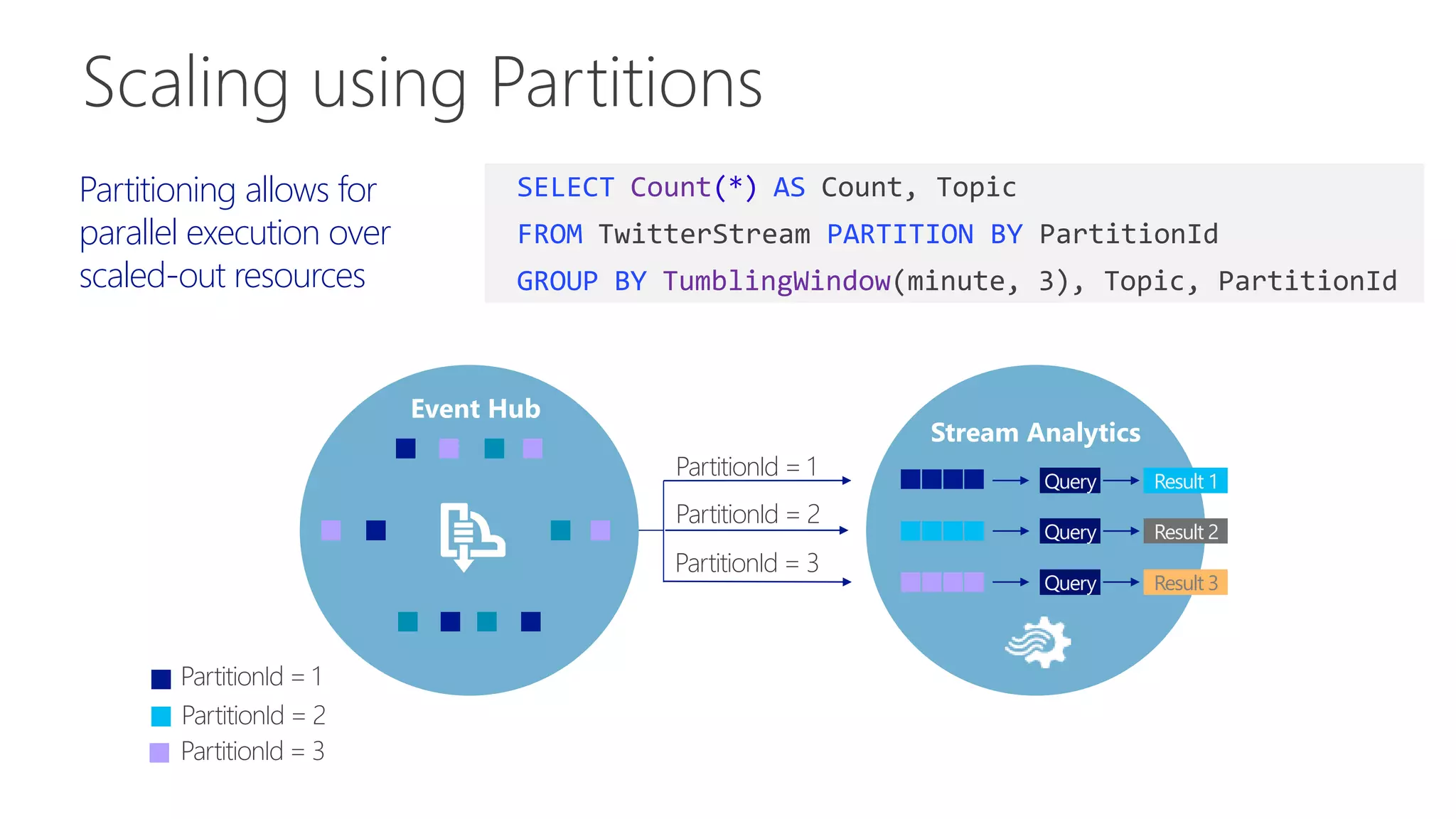 Scaling using Partitions

Partitioning allows for parallel execution over scaled-out resources

SELECT Count(*) AS Count, Topic
FROM TwitterStream PARTITION BY PartitionId
GROUP BY TumblingWindow(minute, 3), Topic, PartitionId

Event Hub

PartitionId = 1
PartitionId = 2
PartitionId = 3

Stream Analytics

Query
Result 1
Query
Result 2
Query
Result 3

PartitionId = 1
PartitionId = 2
PartitionId = 3